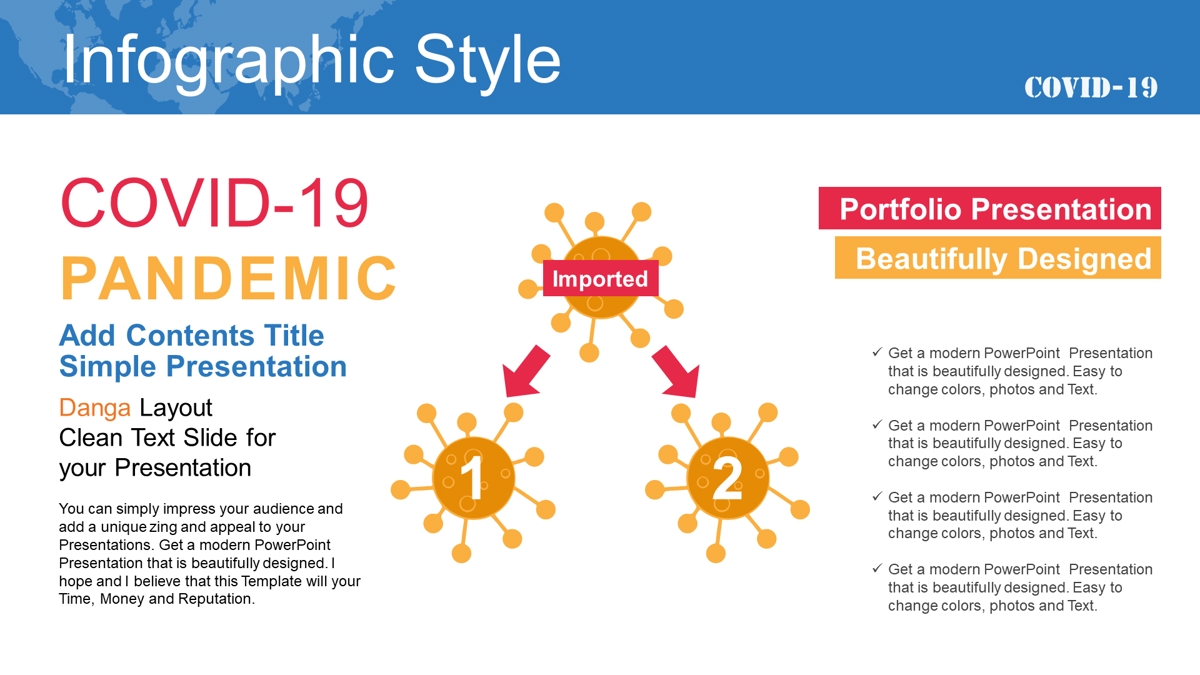 Infographic Style

COVID-19

COVID-19
PANDEMIC

Add Contents Title
Simple Presentation

Danga Layout
Clean Text Slide for
your Presentation

You can simply impress your audience and add a unique zing and appeal to your Presentations. Get a modern PowerPoint Presentation that is beautifully designed. I hope and I believe that this Template will your Time, Money and Reputation.

Imported

1

2

Portfolio Presentation

Beautifully Designed

✓ Get a modern PowerPoint Presentation that is beautifully designed. Easy to change colors, photos and Text.

✓ Get a modern PowerPoint Presentation that is beautifully designed. Easy to change colors, photos and Text.

✓ Get a modern PowerPoint Presentation that is beautifully designed. Easy to change colors, photos and Text.

✓ Get a modern PowerPoint Presentation that is beautifully designed. Easy to change colors, photos and Text.